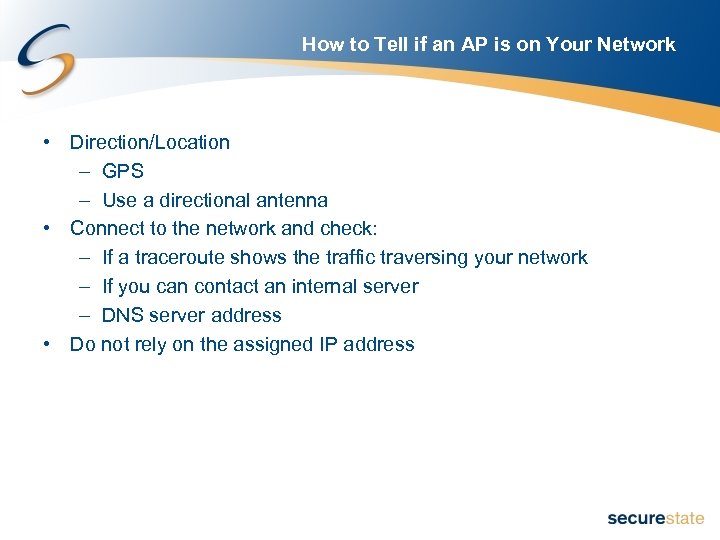 How to Tell if an AP is on Your Network

• Direction/Location
  – GPS
  – Use a directional antenna
• Connect to the network and check:
  – If a traceroute shows the traffic traversing your network
  – If you can contact an internal server
  – DNS server address
• Do not rely on the assigned IP address

securestate